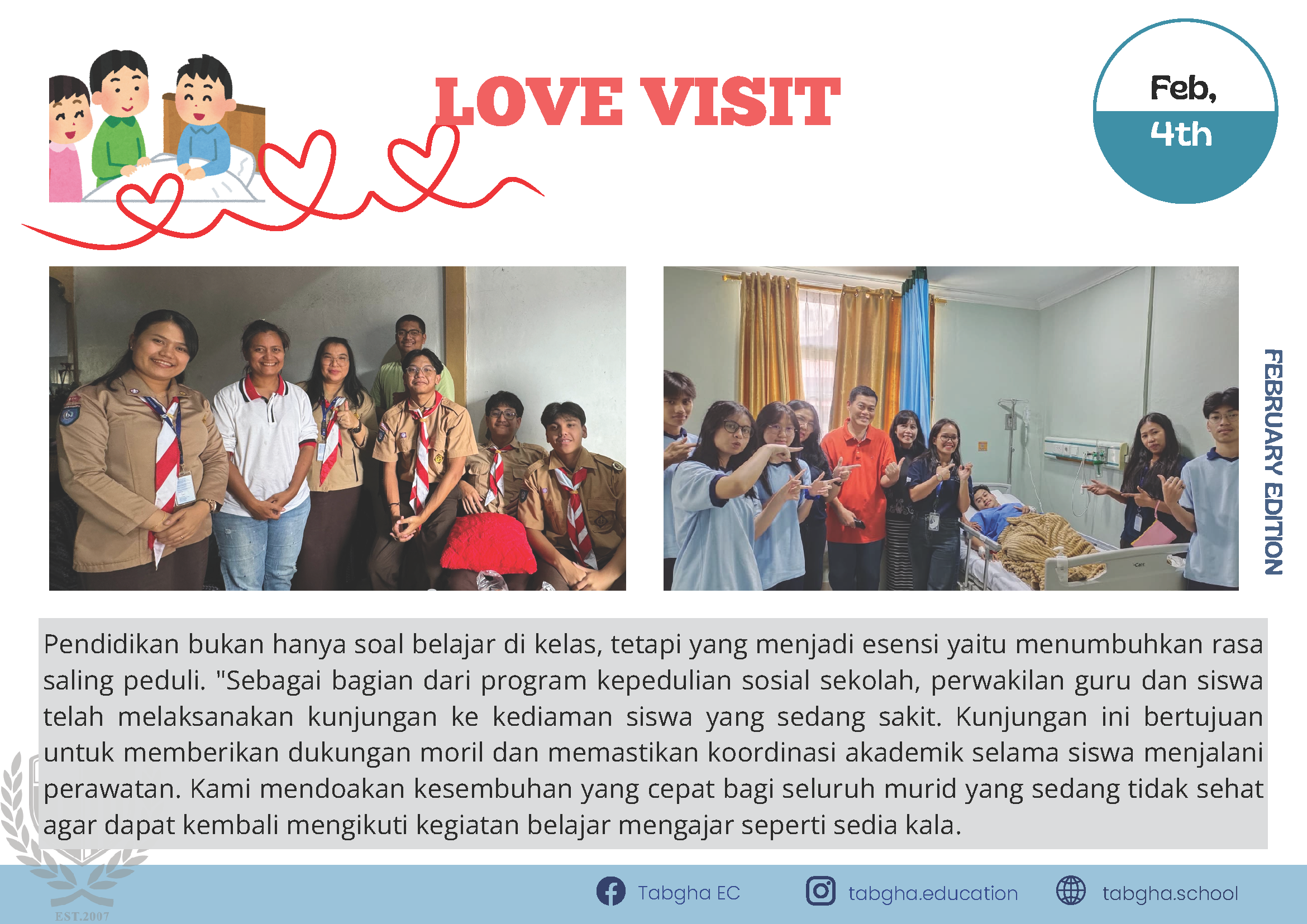 LOVE VISIT

Feb,
4th

FEBRUARY EDITION

Pendidikan bukan hanya soal belajar di kelas, tetapi yang menjadi esensi yaitu menumbuhkan rasa saling peduli. "Sebagai bagian dari program kepedulian sosial sekolah, perwakilan guru dan siswa telah melaksanakan kunjungan ke kediaman siswa yang sedang sakit. Kunjungan ini bertujuan untuk memberikan dukungan moril dan memastikan koordinasi akademik selama siswa menjalani perawatan. Kami mendoakan kesembuhan yang cepat bagi seluruh murid yang sedang tidak sehat agar dapat kembali mengikuti kegiatan belajar mengajar seperti sedia kala.

EST.2007

Tabgha EC tabgha.education tabgha.school